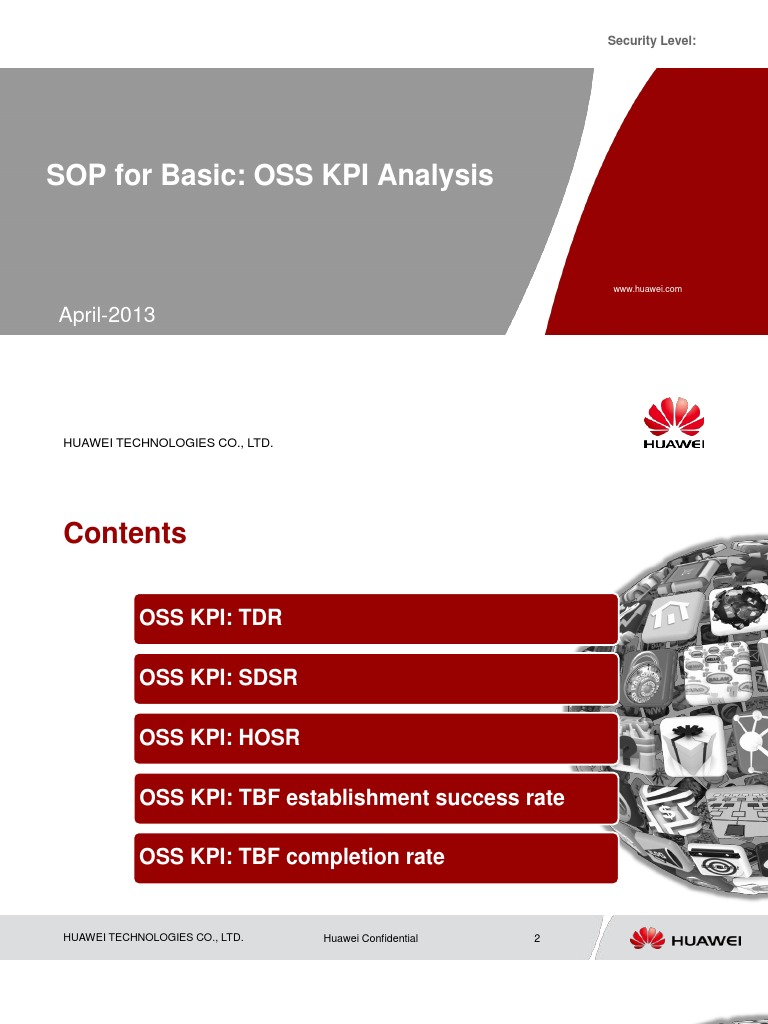 Security Level:

SOP for Basic: OSS KPI Analysis

www.huawei.com

April-2013

HUAWEI TECHNOLOGIES CO., LTD.

HUAWEI

Contents

OSS KPI: TDR

OSS KPI: SDSR

OSS KPI: HOSR

OSS KPI: TBF establishment success rate

OSS KPI: TBF completion rate

HUAWEI TECHNOLOGIES CO., LTD.

Huawei Confidential

2

HUAWEI